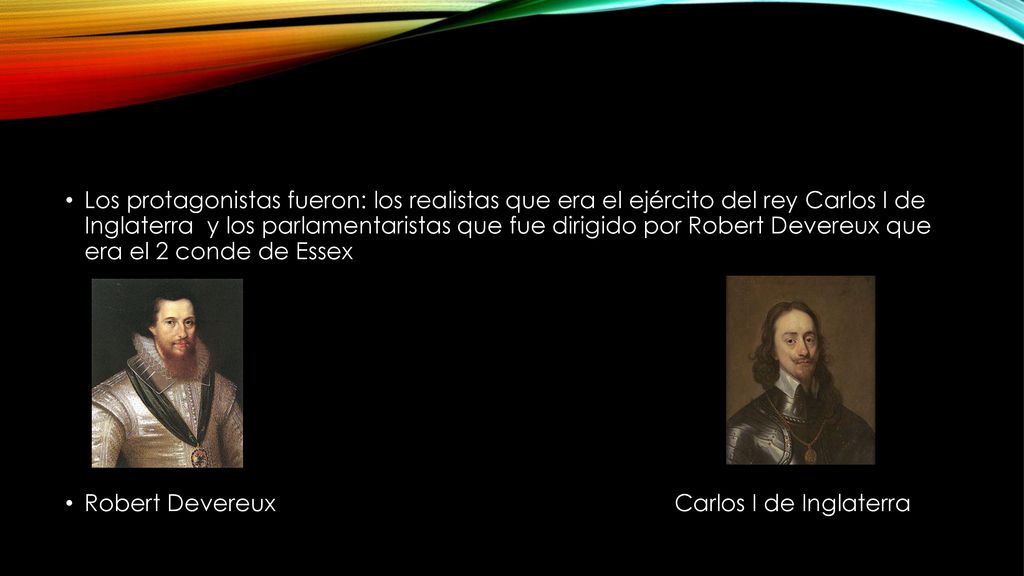 • Los protagonistas fueron: los realistas que era el ejército del rey Carlos I de Inglaterra y los parlamentaristas que fue dirigido por Robert Devereux que era el 2 conde de Essex

• Robert Devereux Carlos I de Inglaterra